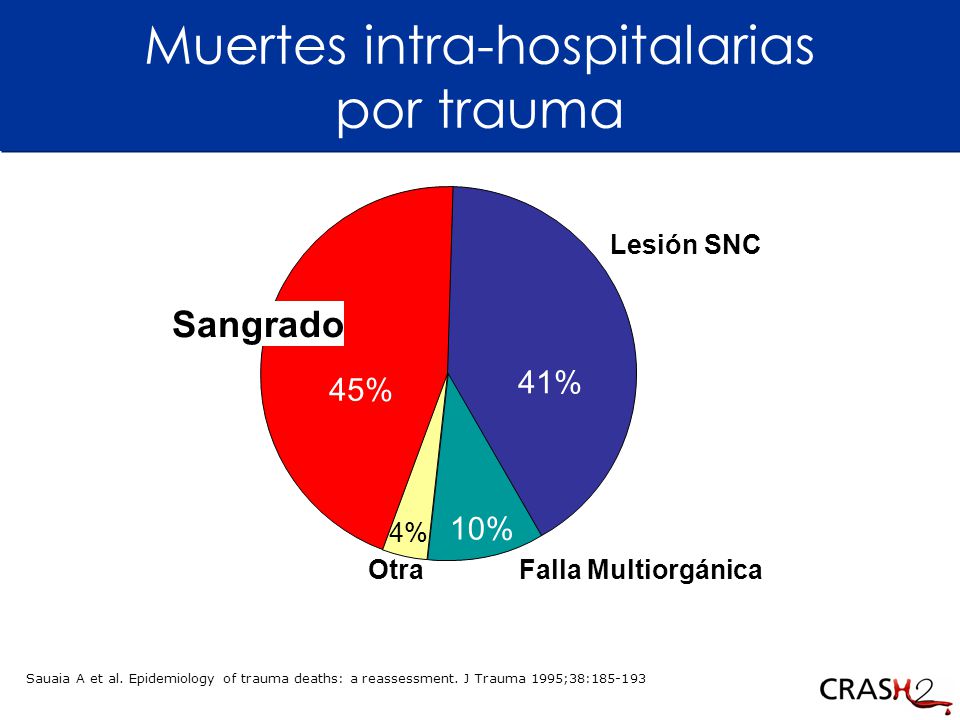 Muertes intra-hospitalarias por trauma

Lesión SNC

Sangrado

45%

41%

4%

10%

Otra

Falla Multiorgánica

Sauaia A et al. Epidemiology of trauma deaths: a reassessment. J Trauma 1995;38:185-193

CRASH2